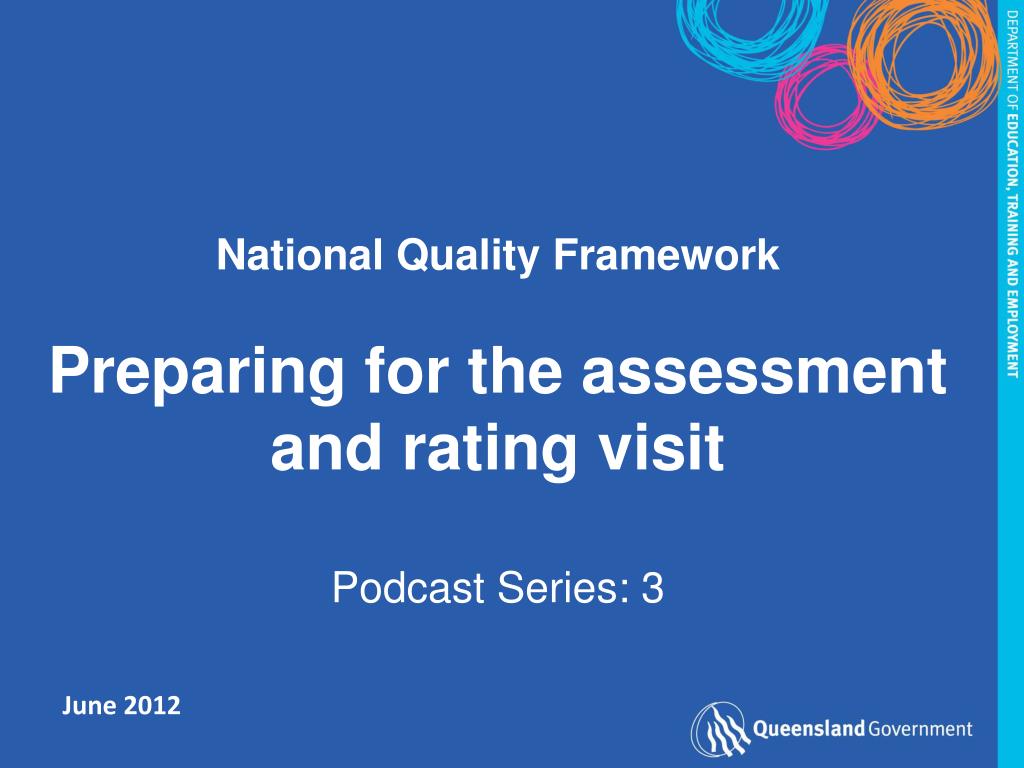 DEPARTMENT OF EDUCATION, TRAINING AND EMPLOYMENT

National Quality Framework

Preparing for the assessment and rating visit

Podcast Series: 3

June 2012

Queensland Government